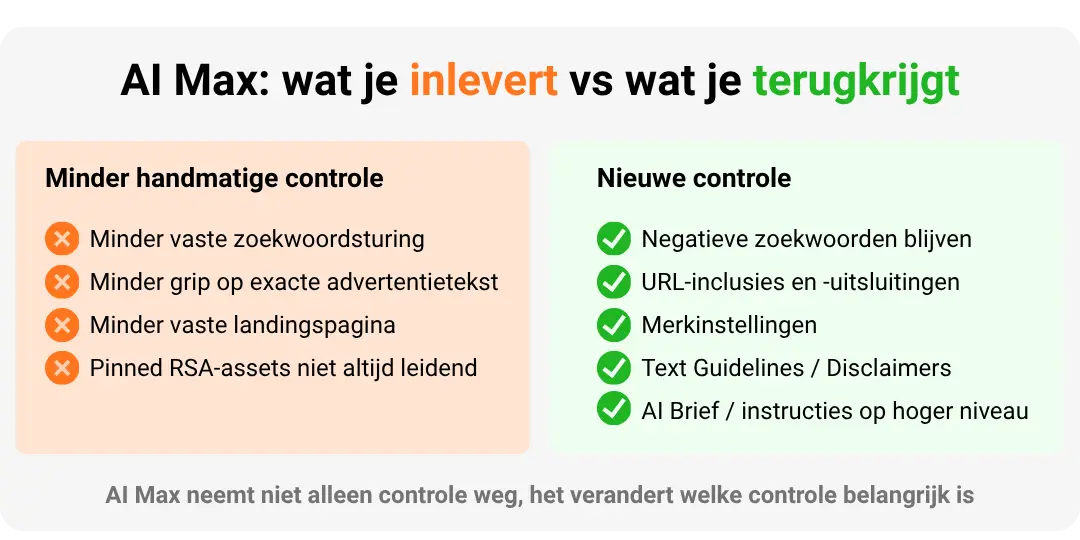 AI Max: wat je inlevert vs wat je terugkrijgt

Minder handmatige controle

Minder vaste zoekwoordsturing
Minder grip op exacte advertentietekst
Minder vaste landingspagina
Pinned RSA-assets niet altijd leidend

Nieuwe controle

Negatieve zoekwoorden blijven
URL-inclusies en -uitsluitingen
Merkinstellingen
Text Guidelines / Disclaimers
AI Brief / instructies op hoger niveau

AI Max neemt niet alleen controle weg, het verandert welke controle belangrijk is